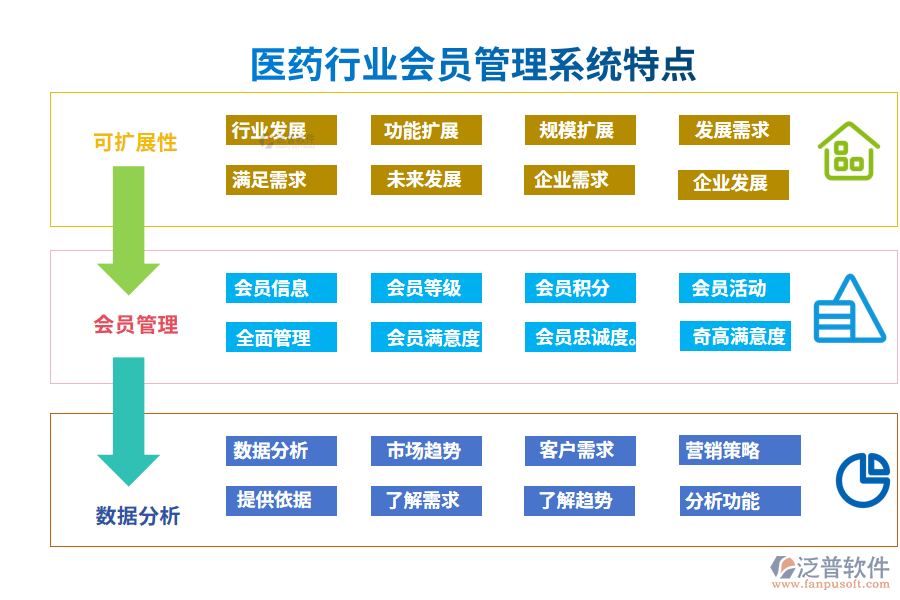 医药行业会员管理系统特点

可扩展性

行业发展 功能扩展 规模扩展 发展需求
满足需求 未来发展 企业需求 企业发展

会员管理

会员信息 会员等级 会员积分 会员活动
全面管理 会员满意度 会员忠诚度。 奇高满意度

数据分析

数据分析 市场趋势 客户需求 营销策略
提供依据 了解需求 了解趋势 分析功能

泛普软件
www.fanpusoft.com